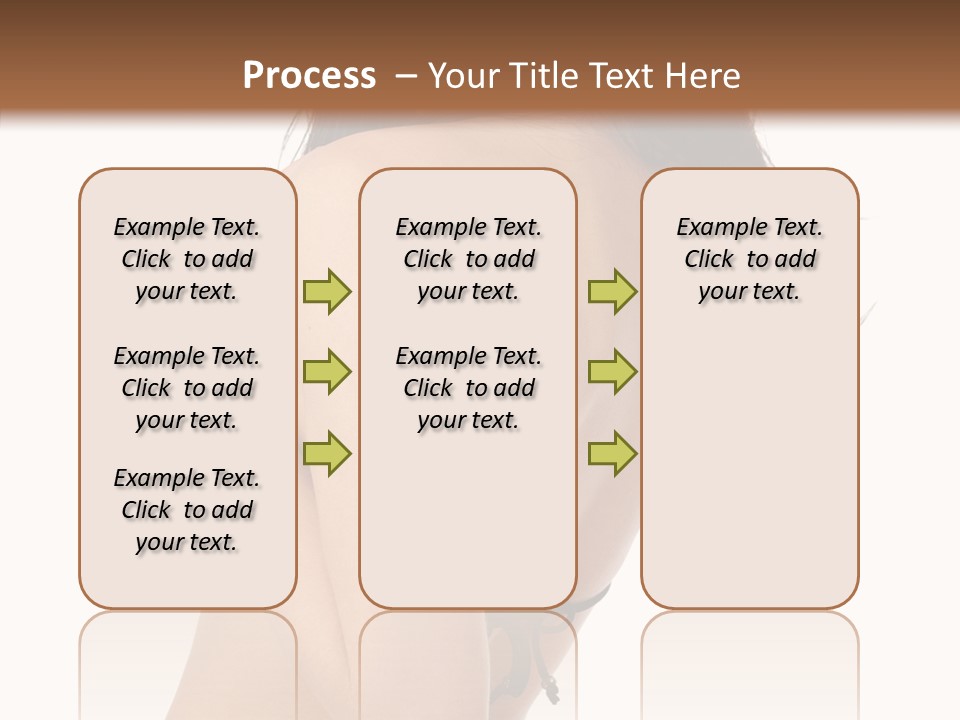 Process – Your Title Text Here

Example Text. Click to add your text.

Example Text. Click to add your text.

Example Text. Click to add your text.

Example Text. Click to add your text.

Example Text. Click to add your text.

Example Text. Click to add your text.